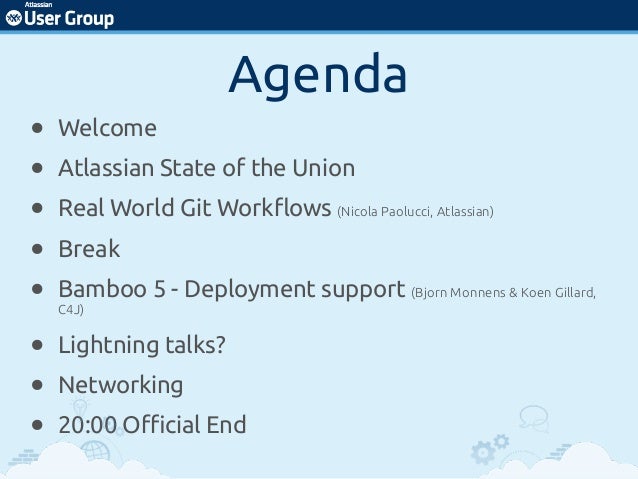 Atlassian
User Group

Agenda

- Welcome
- Atlassian State of the Union
- Real World Git Workflows (Nicola Paolucci, Atlassian)
- Break
- Bamboo 5 - Deployment support (Bjorn Monnens & Koen Gillard, C4J)
- Lightning talks?
- Networking
- 20:00 Official End